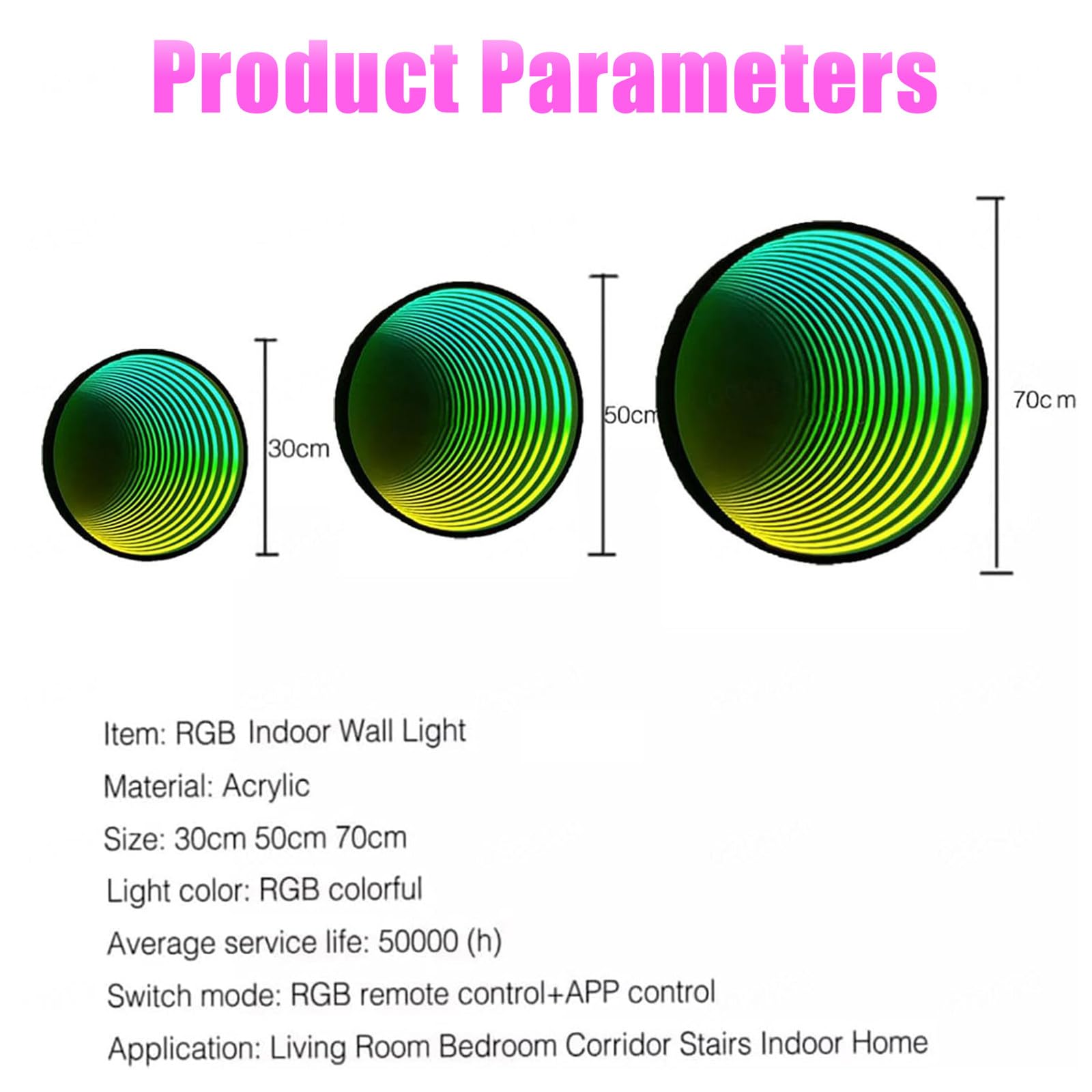 Product Parameters

30cm

50cm

70cm

Item: RGB Indoor Wall Light

Material: Acrylic

Size: 30cm 50cm 70cm

Light color: RGB colorful

Average service life: 50000 (h)

Switch mode: RGB remote control+APP control

Application: Living Room Bedroom Corridor Stairs Indoor Home